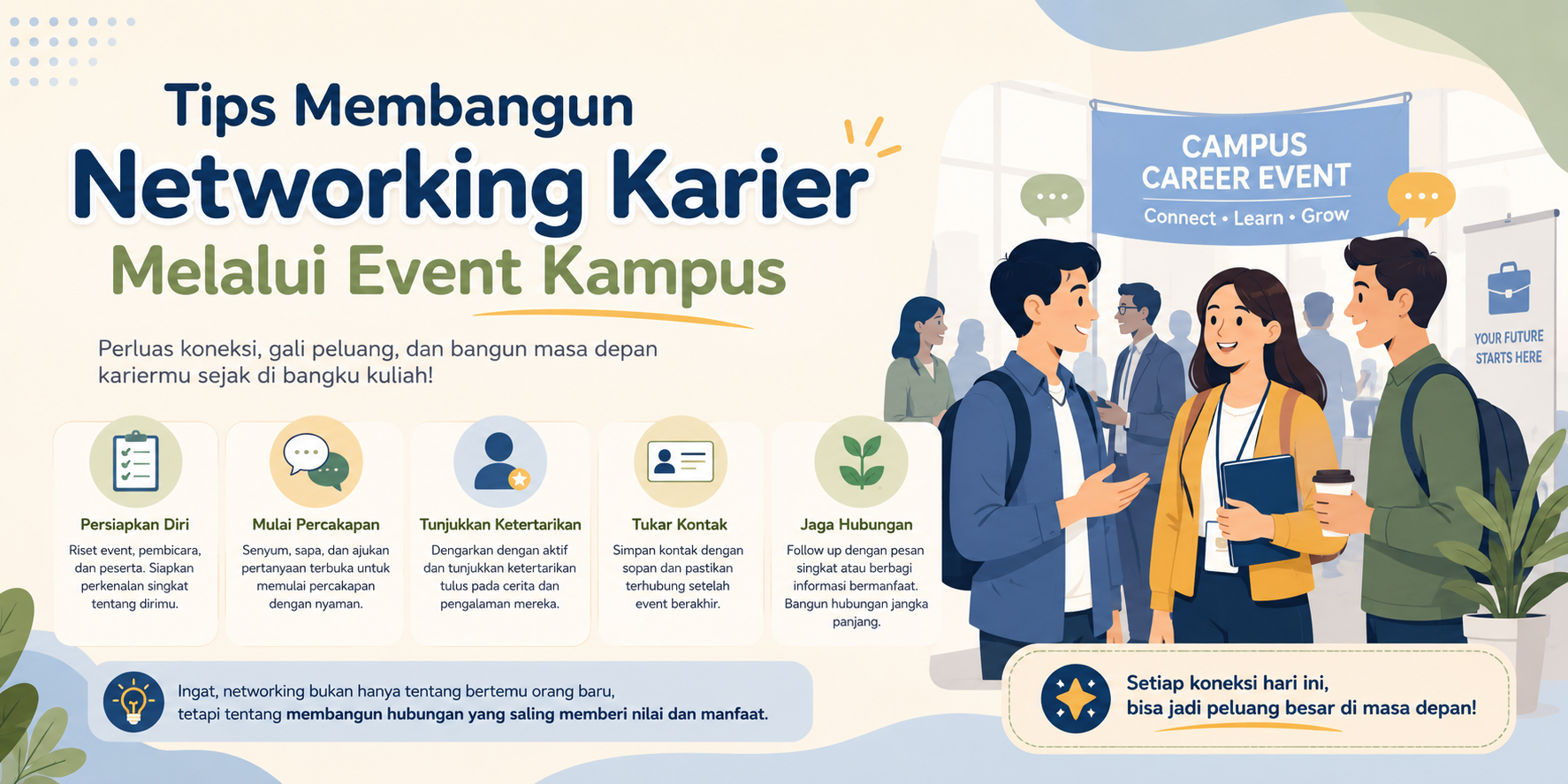 Tips Membangun
Networking Karier
Melalui Event Kampus

Perluas koneksi, gali peluang, dan bangun masa depan kariermu sejak di bangku kuliah!

Persiapkan Diri
Riset event, pembicara, dan peserta. Siapkan perkenalan singkat tentang dirimu.

Mulai Percakapan
Senyum, sapa, dan ajukan pertanyaan terbuka untuk memulai percakapan dengan nyaman.

Tunjukkan Ketertarikan
Dengarkan dengan aktif dan tunjukkan ketertarikan tulus pada cerita dan pengalaman mereka.

Tukar Kontak
Simpan kontak dengan sopan dan pastikan terhubung setelah event berakhir.

Jaga Hubungan
Follow up dengan pesan singkat atau berbagi informasi bermanfaat. Bangun hubungan jangka panjang.

Ingat, networking bukan hanya tentang bertemu orang baru, tetapi tentang membangun hubungan yang saling memberi nilai dan manfaat.

CAMPUS CAREER EVENT
Connect • Learn • Grow

YOUR FUTURE STARTS HERE

Setiap koneksi hari ini, bisa jadi peluang besar di masa depan!